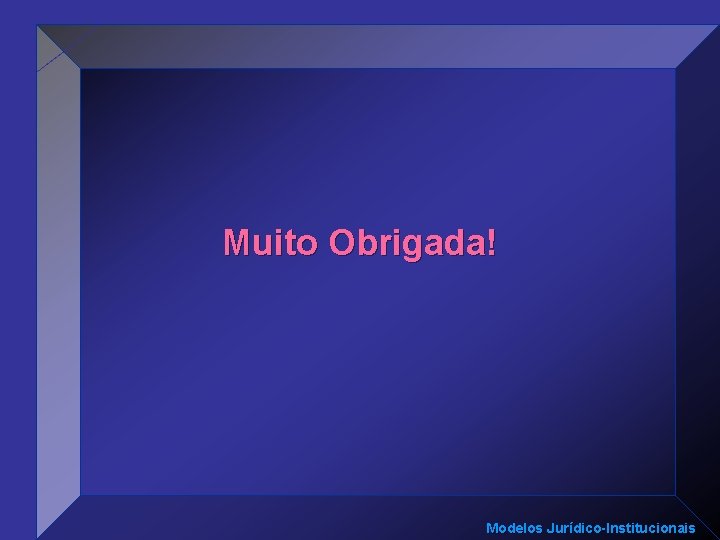 Muito Obrigada!

Modelos Jurídico-Institucionais